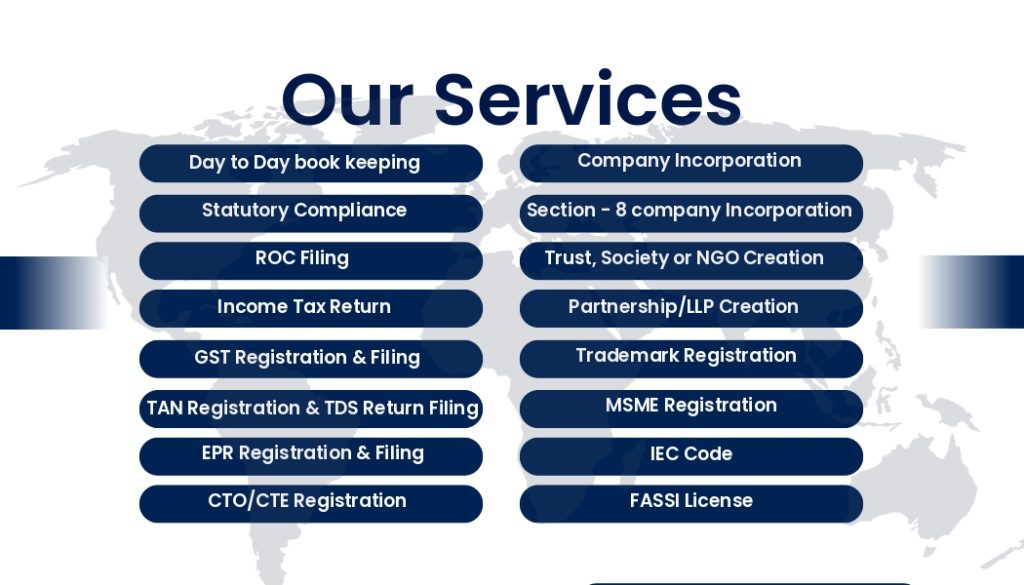 Our Services

Day to Day book keeping

Statutory Compliance

ROC Filing

Income Tax Return

GST Registration & Filing

TAN Registration & TDS Return Filing

EPR Registration & Filing

CTO/CTE Registration

Company Incorporation

Section - 8 company Incorporation

Trust, Society or NGO Creation

Partnership/LLP Creation

Trademark Registration

MSME Registration

IEC Code

FASSI License